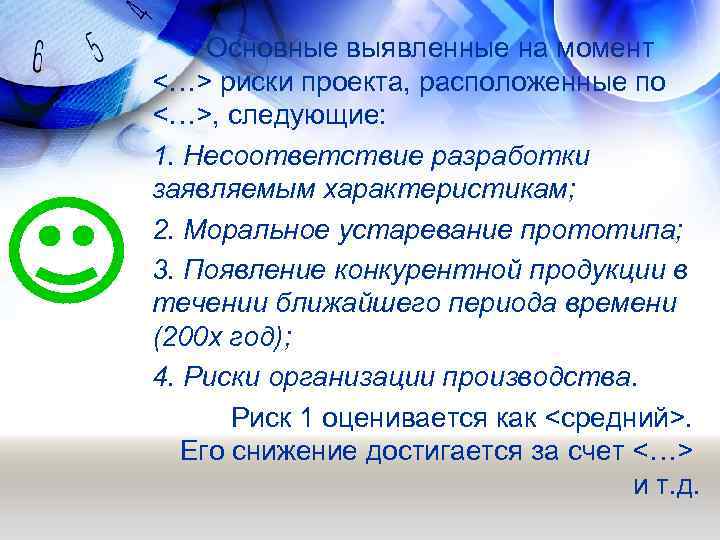 6 5 4

Основные выявленные на момент <…> риски проекта, расположенные по <…>, следующие:

1. Несоответствие разработки заявляемым характеристикам;

2. Моральное устаревание прототипа;

3. Появление конкурентной продукции в течении ближайшего периода времени (200х год);

4. Риски организации производства.

Риск 1 оценивается как <средний>. Его снижение достигается за счет <…> и т.д.